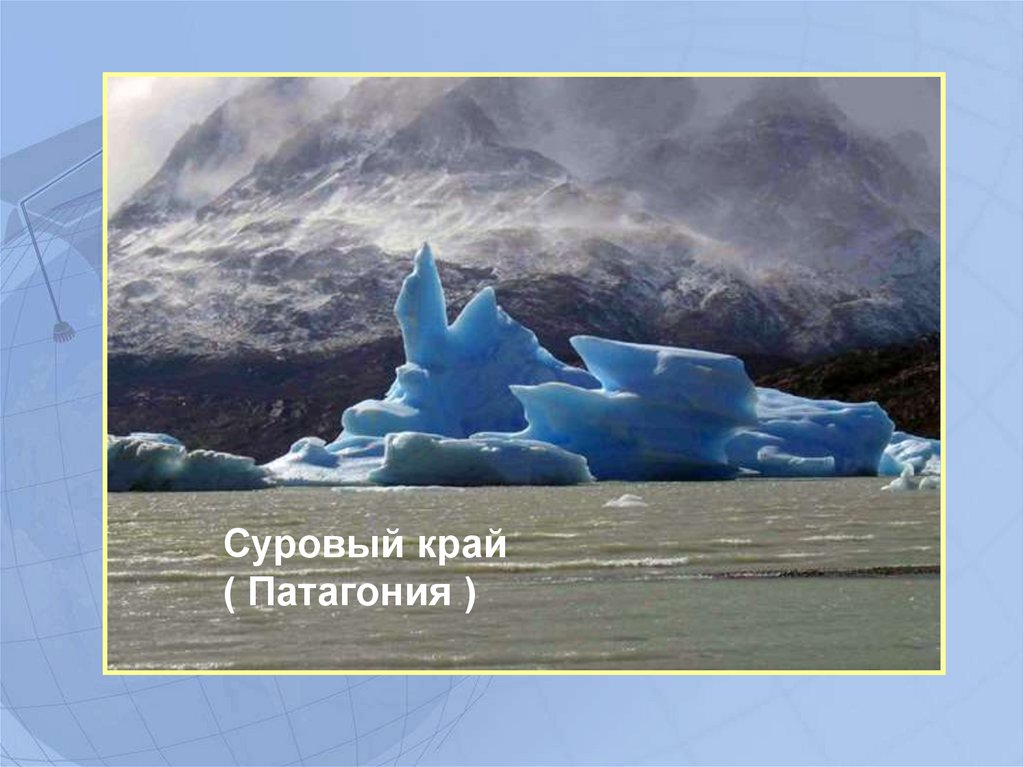 Суровый край
( Патагония )